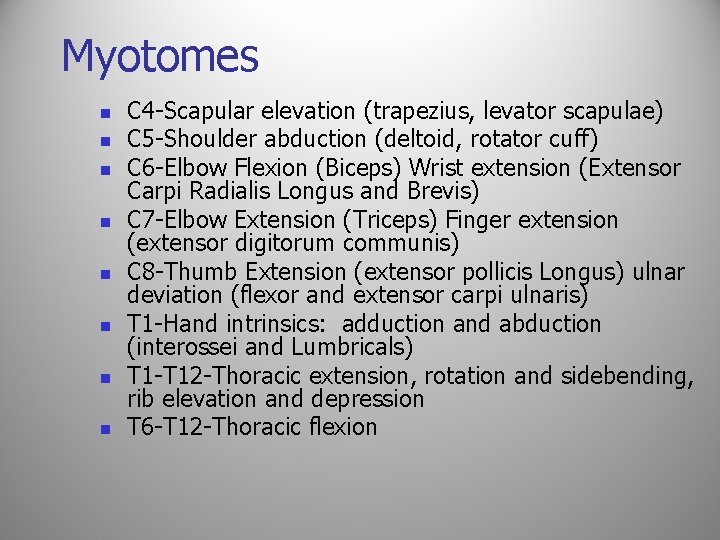 Myotomes

- C4-Scapular elevation (trapezius, levator scapulae)
- C5-Shoulder abduction (deltoid, rotator cuff)
- C6-Elbow Flexion (Biceps) Wrist extension (Extensor Carpi Radialis Longus and Brevis)
- C7-Elbow Extension (Triceps) Finger extension (extensor digitorum communis)
- C8-Thumb Extension (extensor pollicis Longus) ulnar deviation (flexor and extensor carpi ulnaris)
- T1-Hand intrinsics: adduction and abduction (interossei and Lumbricals)
- T1-T12-Thoracic extension, rotation and sidebending, rib elevation and depression
- T6-T12-Thoracic flexion